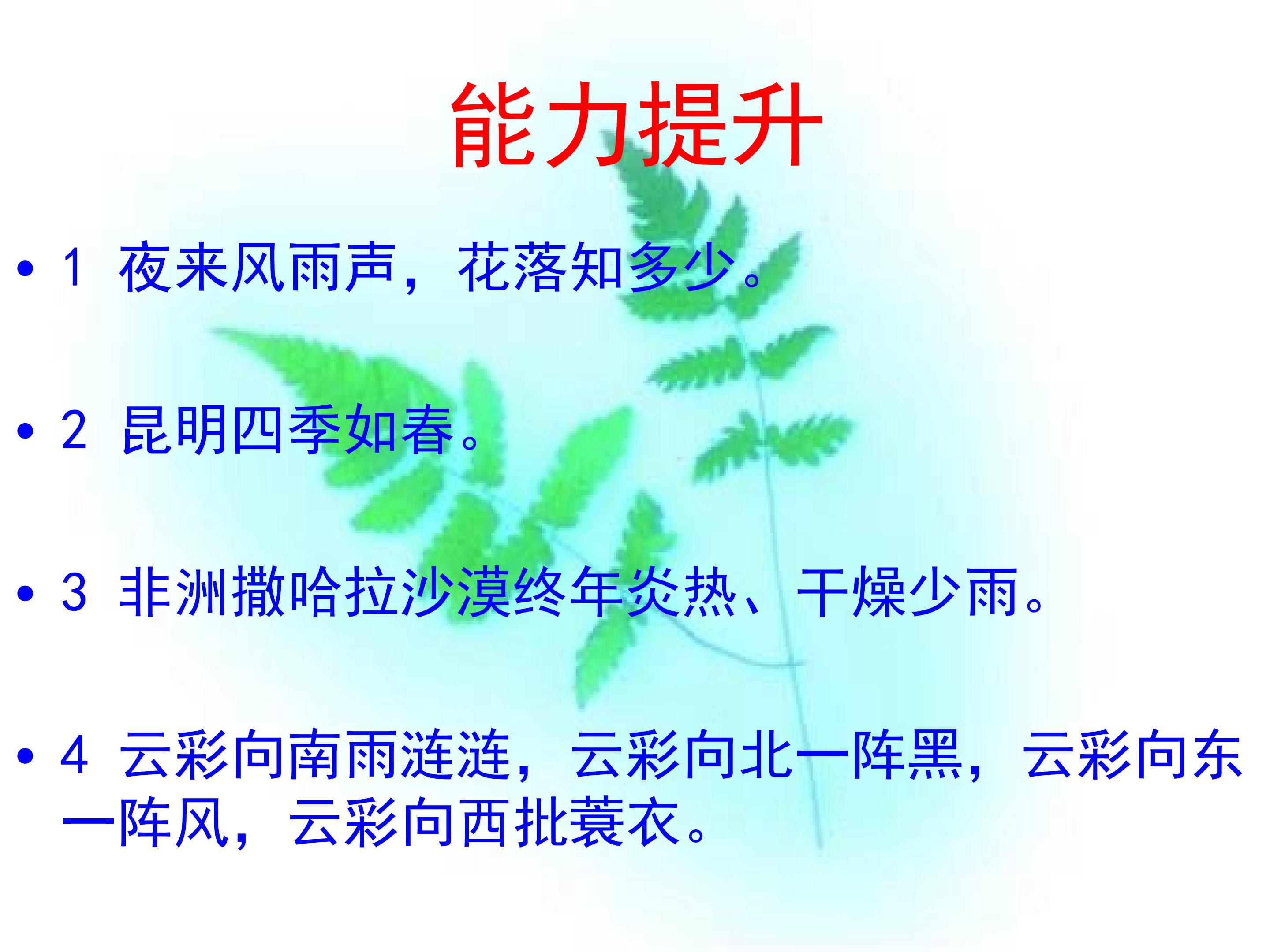 能力提升

• 1 夜来风雨声，花落知多少。

• 2 昆明四季如春。

• 3 非洲撒哈拉沙漠终年炎热、干燥少雨。

• 4 云彩向南雨涟涟，云彩向北一阵黑，云彩向东一阵风，云彩向西批蓑衣。